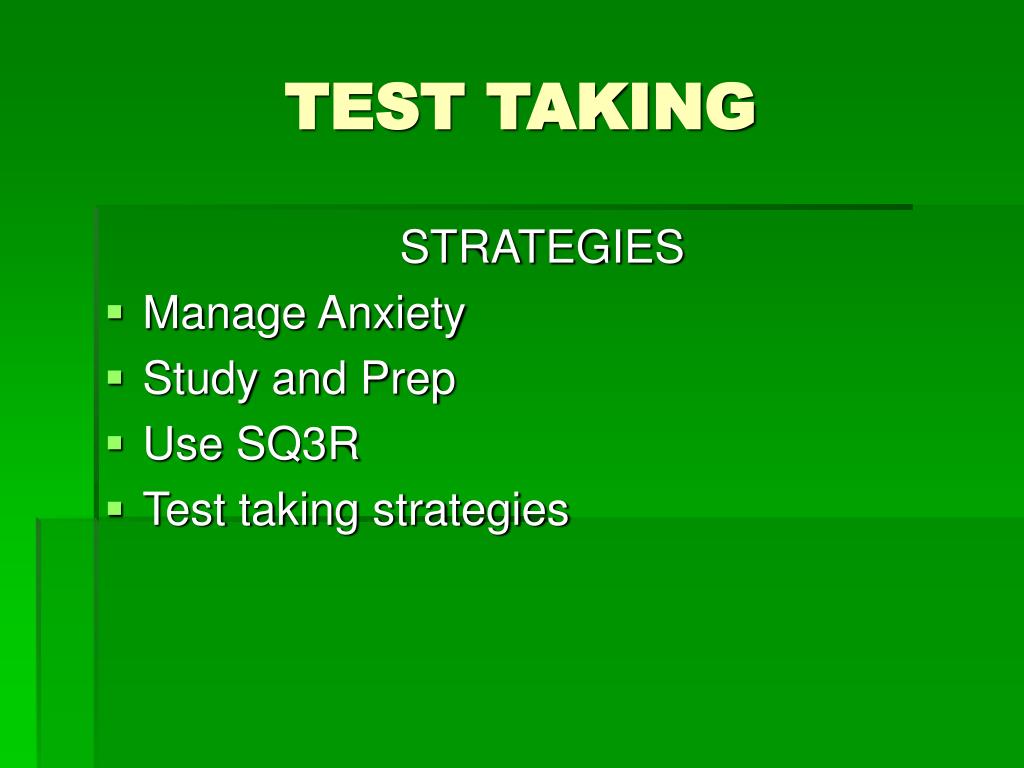 TEST TAKING

STRATEGIES

- Manage Anxiety
- Study and Prep
- Use SQ3R
- Test taking strategies